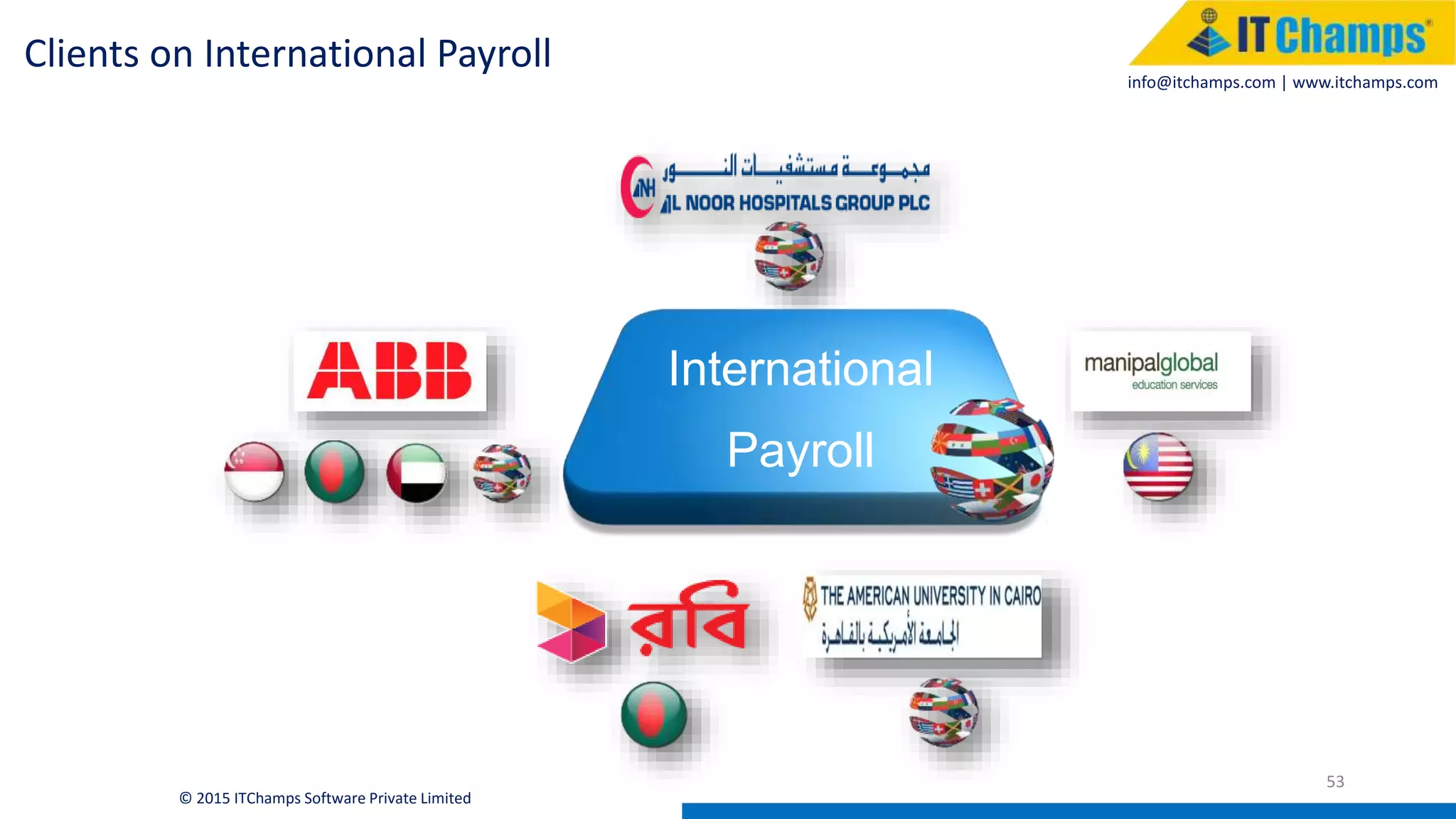 Clients on International Payroll

IT Champs®

info@itchamps.com | www.itchamps.com

مجموعة مستشفيات النور

ANH

AL NOOR HOSPITALS GROUP PLC

ABB

International Payroll

manipalglobal
education services

রবি

THE AMERICAN UNIVERSITY IN CAIRO
الجامعة الأمريكية بالقاهرة

53

© 2015 ITChamps Software Private Limited